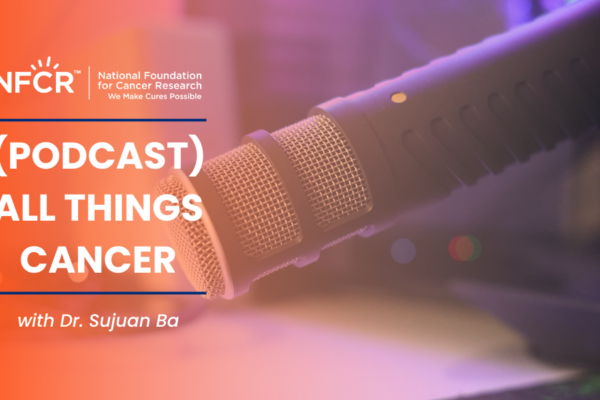 NFCR™ National Foundation for Cancer Research We Make Cures Possible

(PODCAST) ALL THINGS CANCER

with Dr. Sujuan Ba